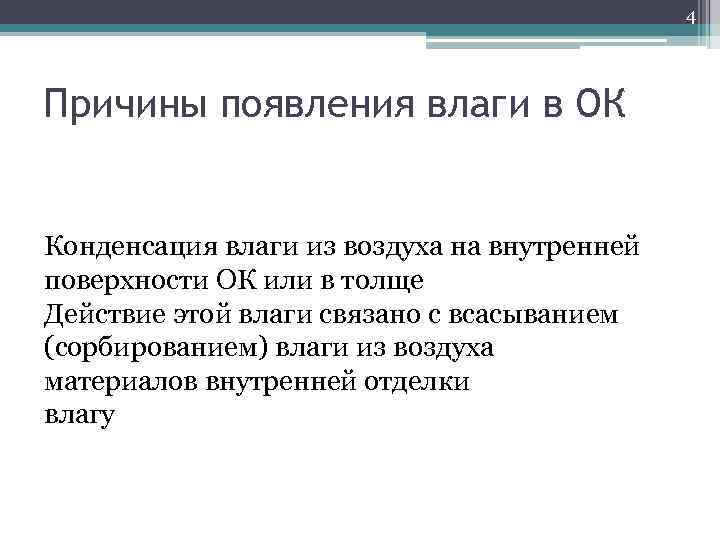 4

Причины появления влаги в ОК

Конденсация влаги из воздуха на внутренней поверхности ОК или в толще
Действие этой влаги связано с всасыванием (сорбированием) влаги из воздуха материалов внутренней отделки
влагу